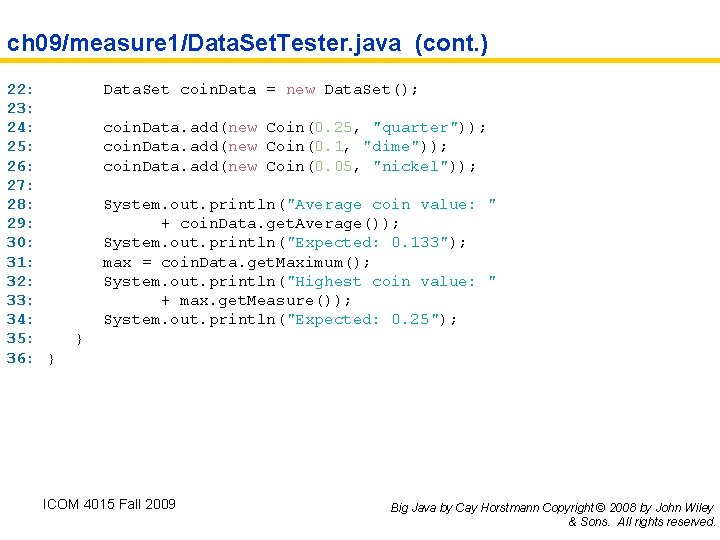 ch09/measure1/DataSetTester.java (cont.)

22:         DataSet coinData = new DataSet();
23:
24:         coinData.add(new Coin(0.25, "quarter"));
25:         coinData.add(new Coin(0.1, "dime"));
26:         coinData.add(new Coin(0.05, "nickel"));
27:
28:         System.out.println("Average coin value: "
29:               + coinData.getAverage());
30:         System.out.println("Expected: 0.133");
31:         max = coinData.getMaximum();
32:         System.out.println("Highest coin value: "
33:               + max.getMeasure());
34:         System.out.println("Expected: 0.25");
35:      }
36:   }

ICOM 4015 Fall 2009

Big Java by Cay Horstmann Copyright © 2008 by John Wiley & Sons. All rights reserved.